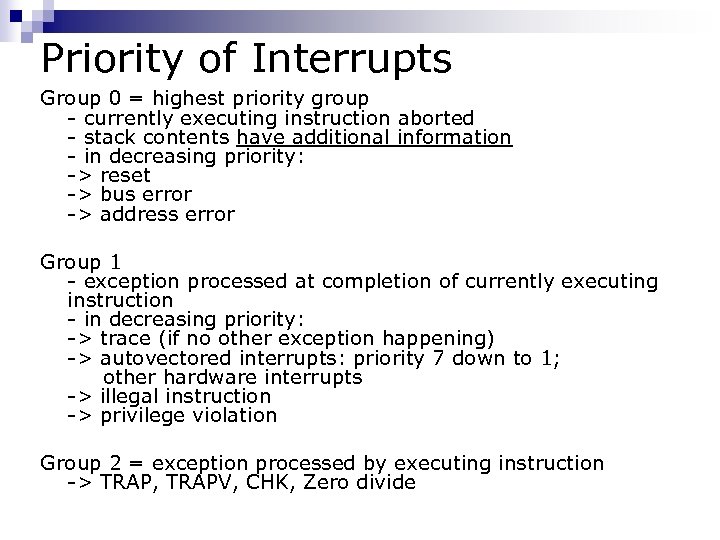 Priority of Interrupts

Group 0 = highest priority group
- currently executing instruction aborted
- stack contents have additional information
- in decreasing priority:
-> reset
-> bus error
-> address error

Group 1
- exception processed at completion of currently executing instruction
- in decreasing priority:
-> trace (if no other exception happening)
-> autovectored interrupts: priority 7 down to 1; other hardware interrupts
-> illegal instruction
-> privilege violation

Group 2 = exception processed by executing instruction
-> TRAP, TRAPV, CHK, Zero divide